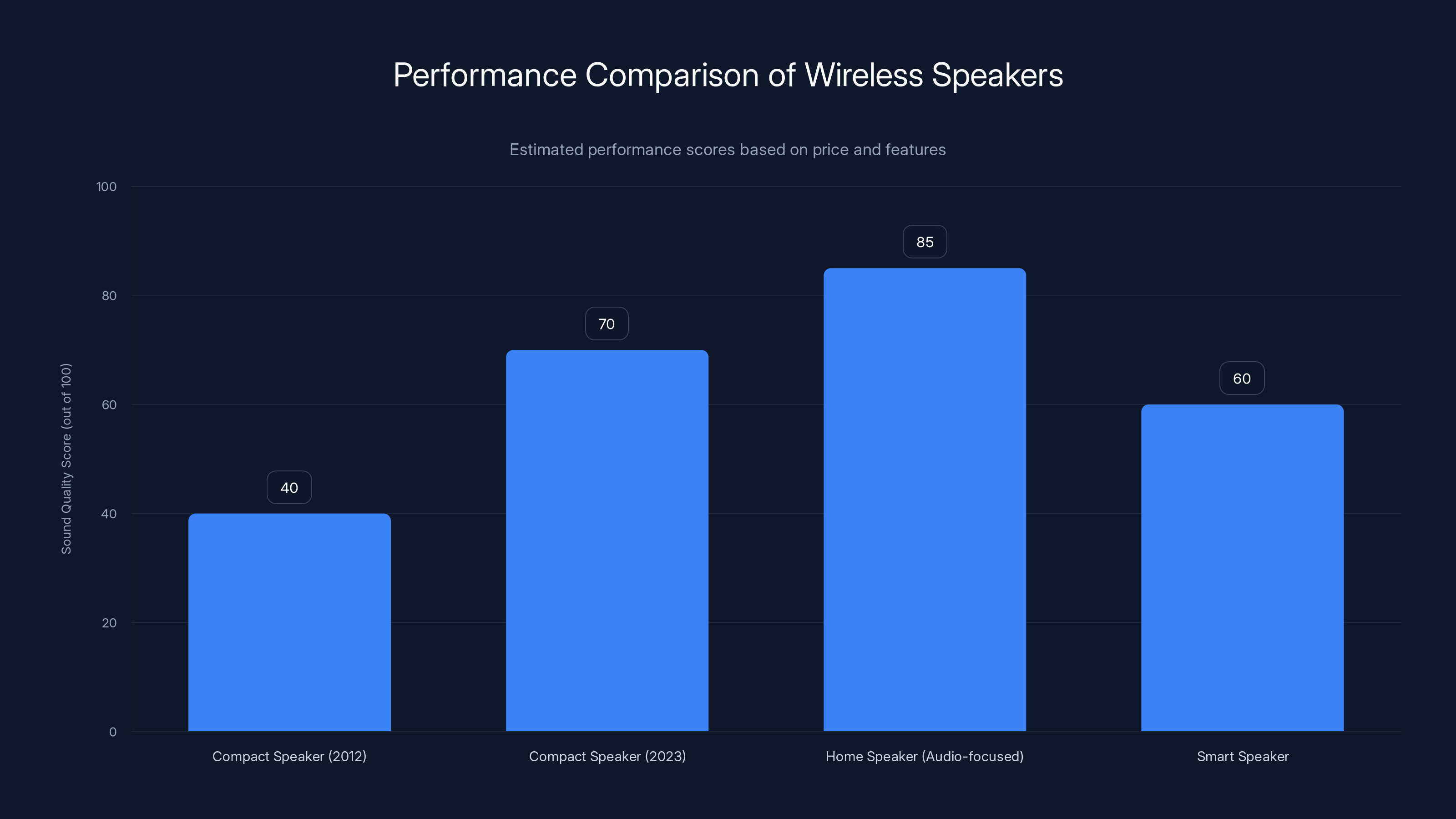 Performance Comparison of Wireless Speakers

Estimated performance scores based on price and features

Sound Quality Score (out of 100)

100
80
60
40
20
0

40
70
85
60

Compact Speaker (2012)
Compact Speaker (2023)
Home Speaker (Audio-focused)
Smart Speaker